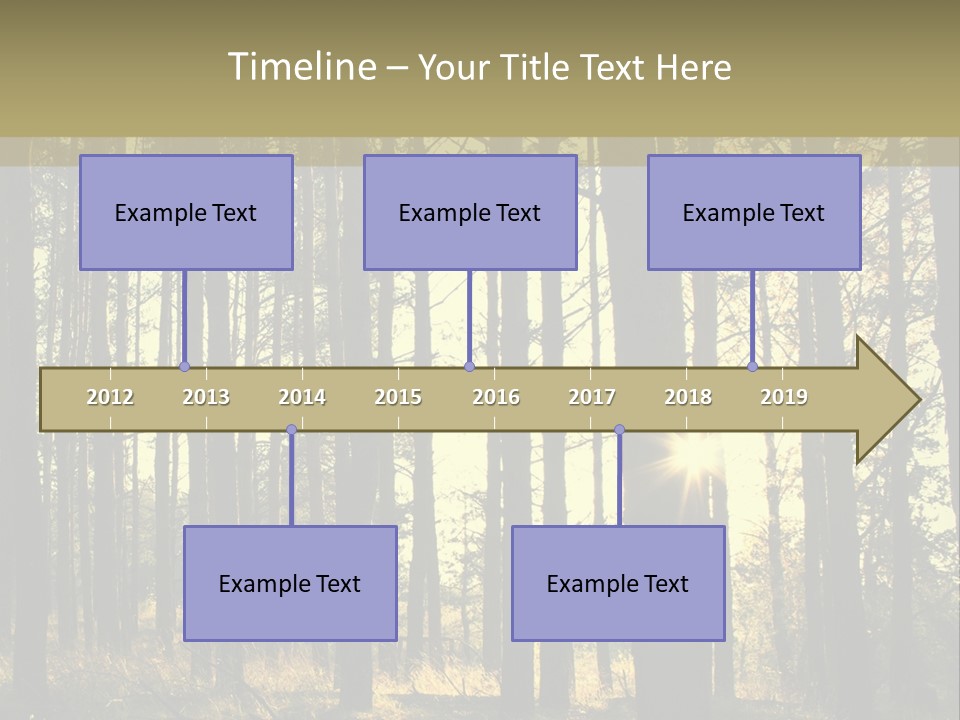 Timeline – Your Title Text Here

Example Text

Example Text

Example Text

2012 2013 2014 2015 2016 2017 2018 2019

Example Text

Example Text